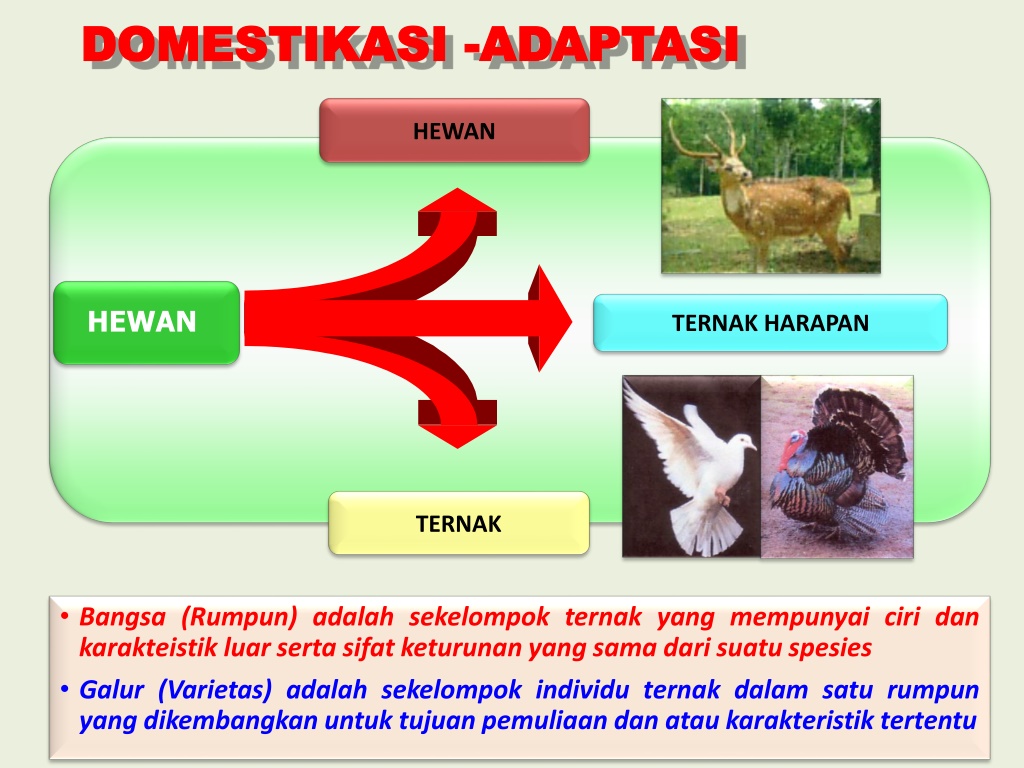 DOMESTIKASI -ADAPTASI

HEWAN

HEWAN

TERNAK HARAPAN

TERNAK

• Bangsa (Rumpun) adalah sekelompok ternak yang mempunyai ciri dan karakteistik luar serta sifat keturunan yang sama dari suatu spesies

• Galur (Varietas) adalah sekelompok individu ternak dalam satu rumpun yang dikembangkan untuk tujuan pemuliaan dan atau karakteristik tertentu